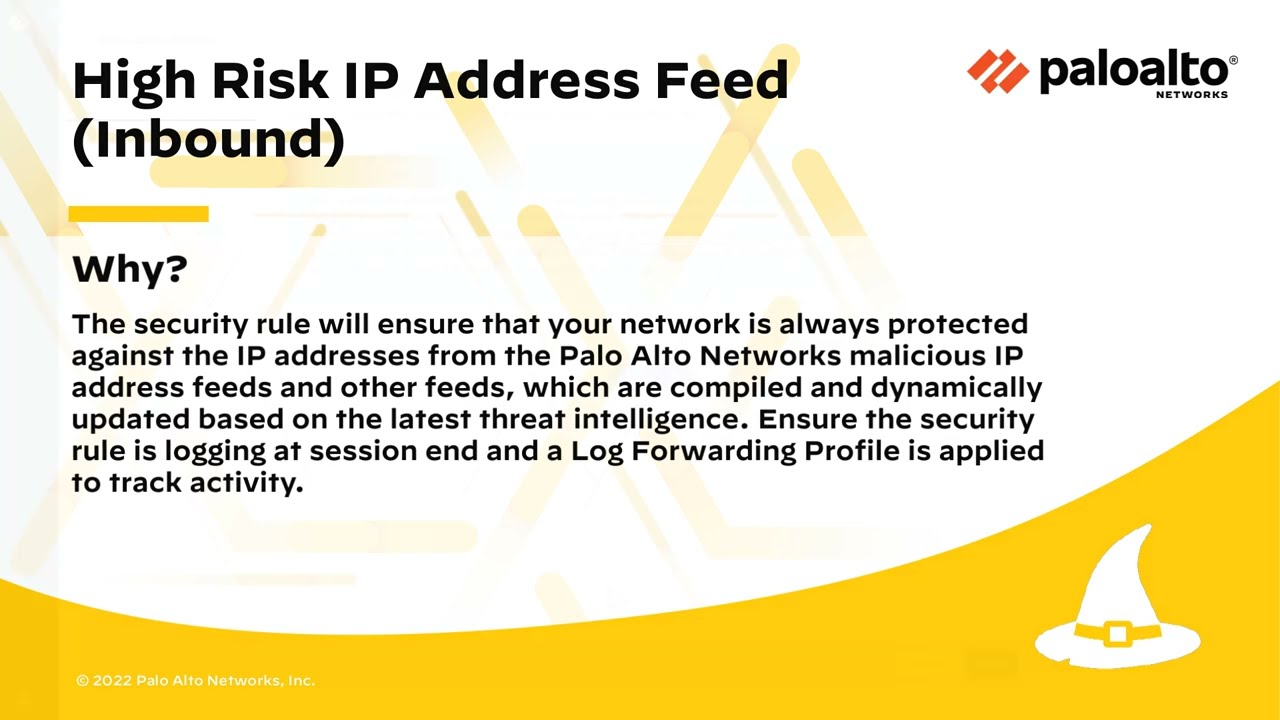 High Risk IP Address Feed (Inbound)

paloalto® NETWORKS

Why?

The security rule will ensure that your network is always protected against the IP addresses from the Palo Alto Networks malicious IP address feeds and other feeds, which are compiled and dynamically updated based on the latest threat intelligence. Ensure the security rule is logging at session end and a Log Forwarding Profile is applied to track activity.

© 2022 Palo Alto Networks, Inc.